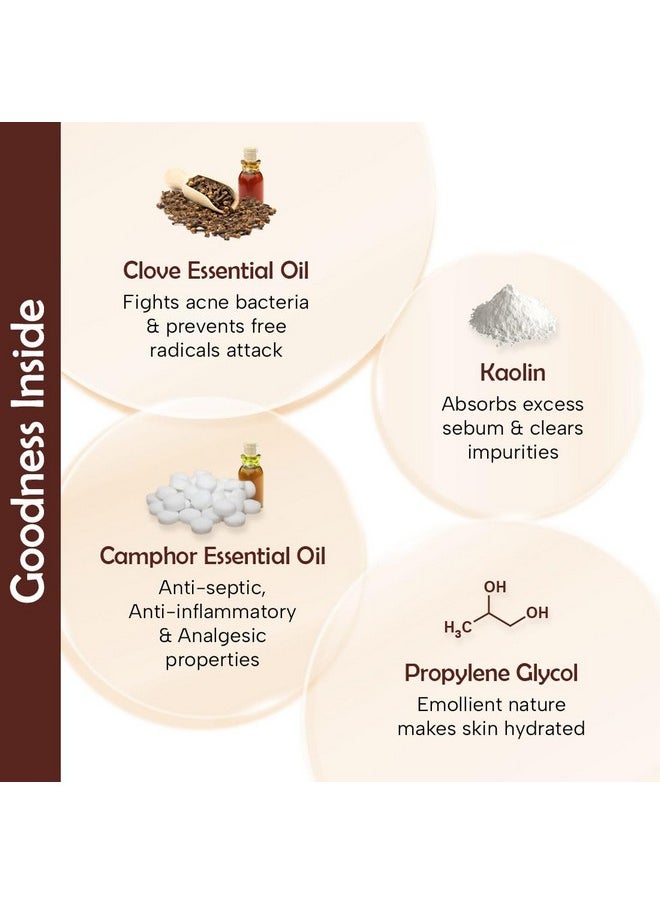 Goodness Inside

Clove Essential Oil
Fights acne bacteria & prevents free radicals attack

Kaolin
Absorbs excess sebum & clears impurities

Camphor Essential Oil
Anti-septic, Anti-inflammatory & Analgesic properties

OH
$H_3C$
OH

Propylene Glycol
Emollient nature makes skin hydrated